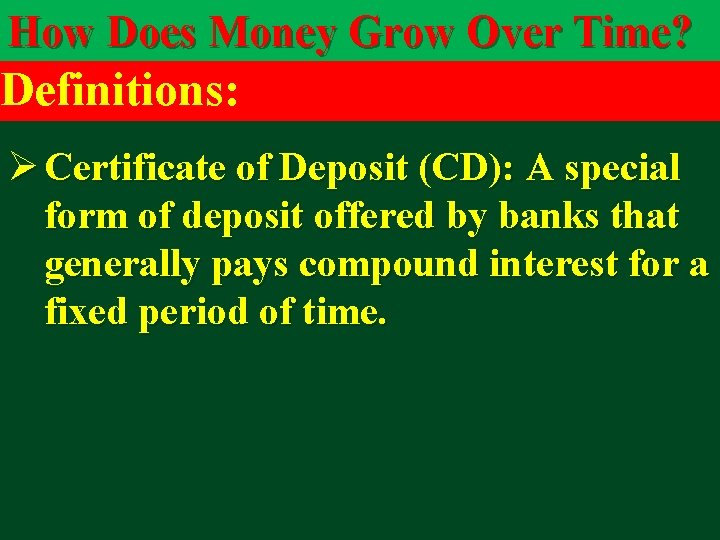 How Does Money Grow Over Time?

Definitions:

➢ Certificate of Deposit (CD): A special form of deposit offered by banks that generally pays compound interest for a fixed period of time.